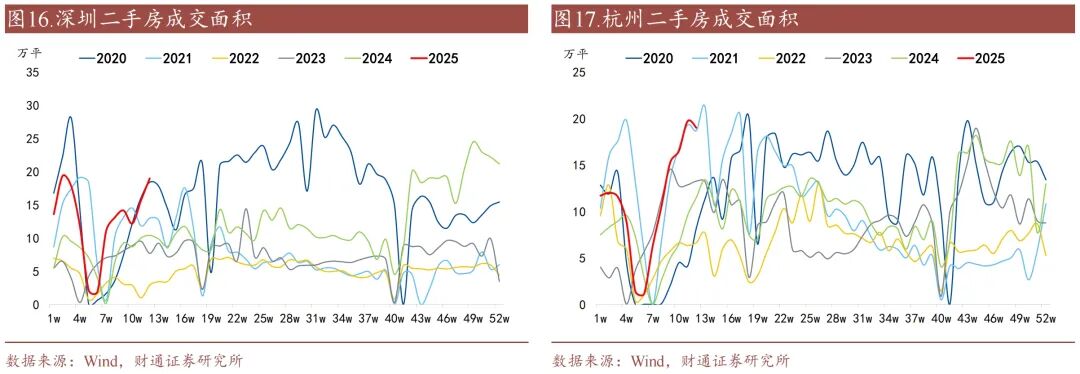 图16.深圳二手房成交面积

万平

2020 2021 2022 2023 2024 2025

35
30
25
20
15
10
5
0

1w 4w 7w 10w 13w 16w 19w 22w 25w 28w 31w 34w 37w 40w 43w 46w 49w 52w

数据来源：Wind，财通证券研究所

图17.杭州二手房成交面积

万平

2020 2021 2022 2023 2024 2025

25
20
15
10
5
0

1w 4w 7w 10w 13w 16w 19w 22w 25w 28w 31w 34w 37w 40w 43w 46w 49w 52w

数据来源：Wind，财通证券研究所